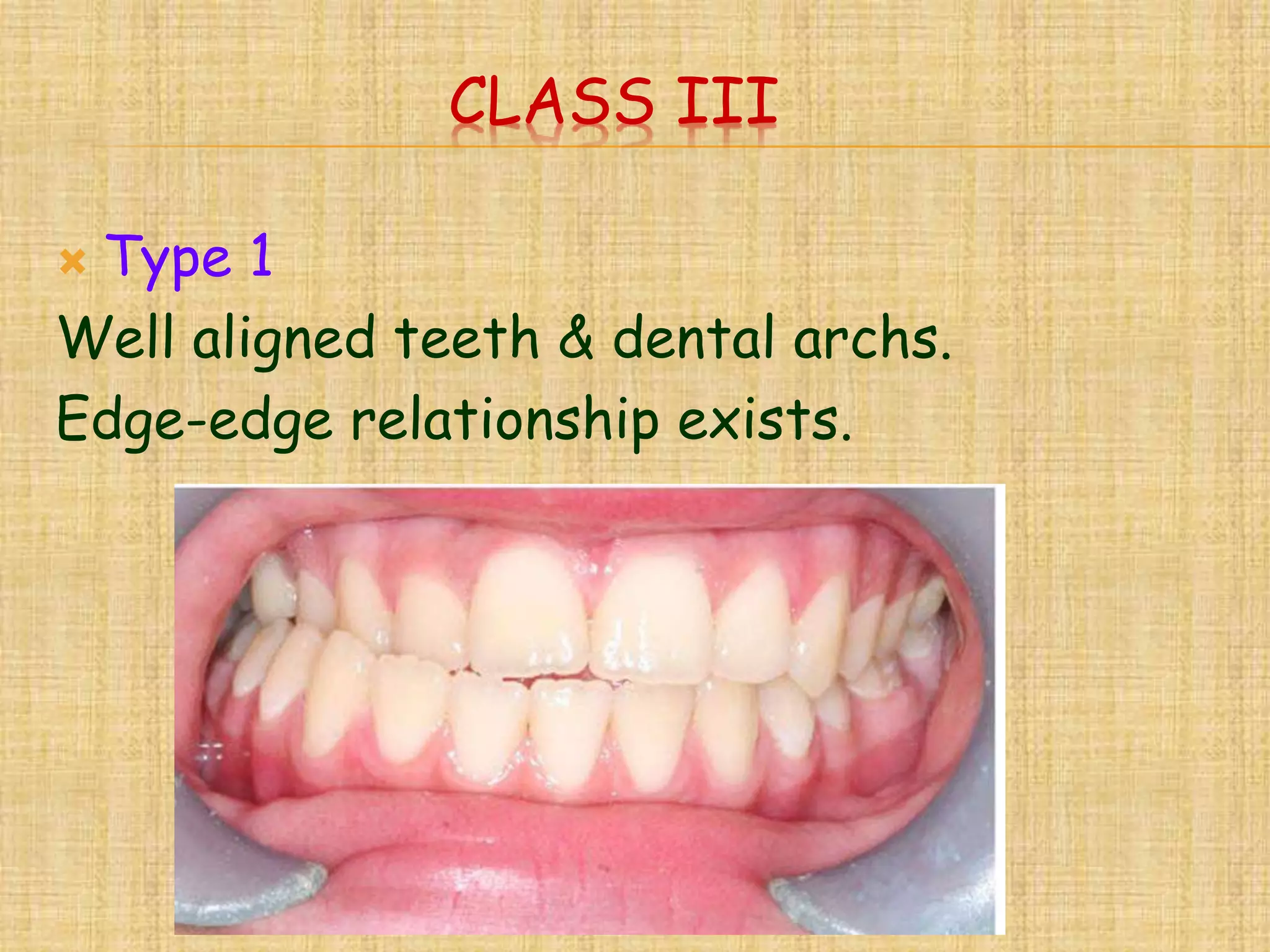 CLASS III

Type 1

Well aligned teeth & dental archs.
Edge-edge relationship exists.